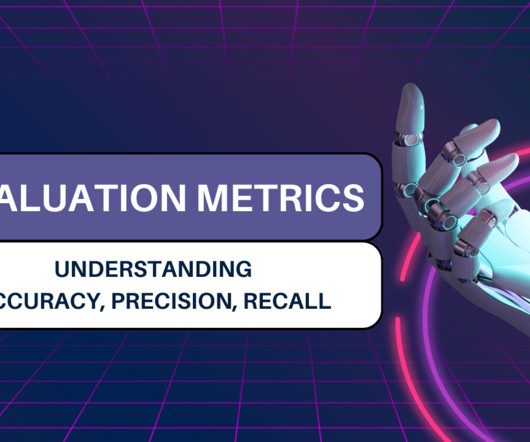 ALUATION METRICS

UNDERSTANDING
CCURACY, PRECISION, RECALL